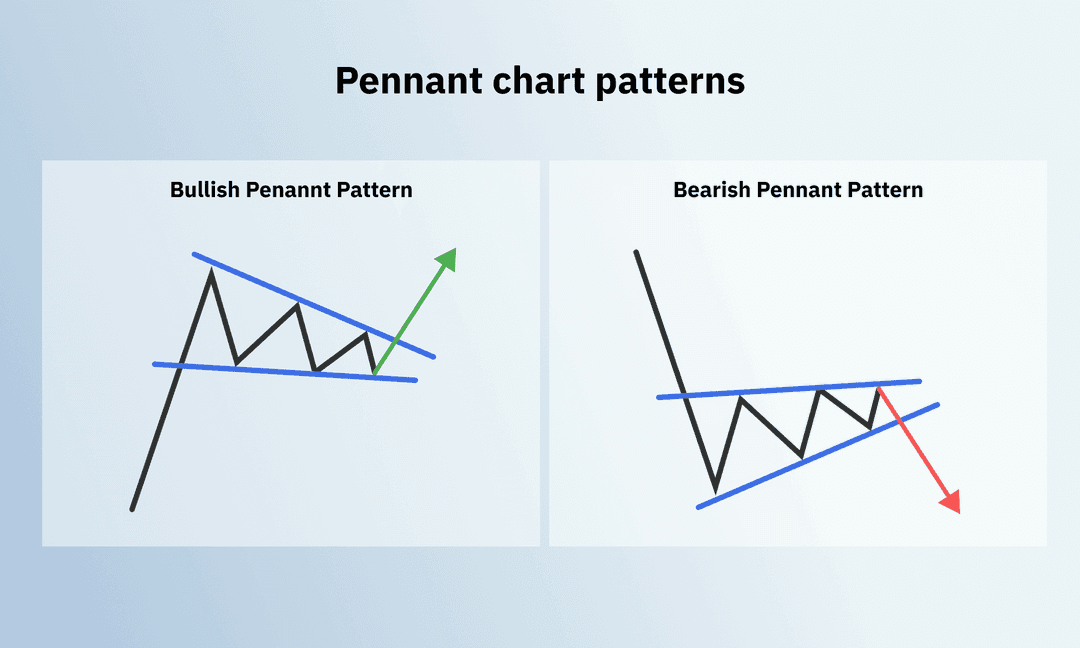 Pennant chart patterns

Bullish Penannt Pattern

Bearish Pennant Pattern